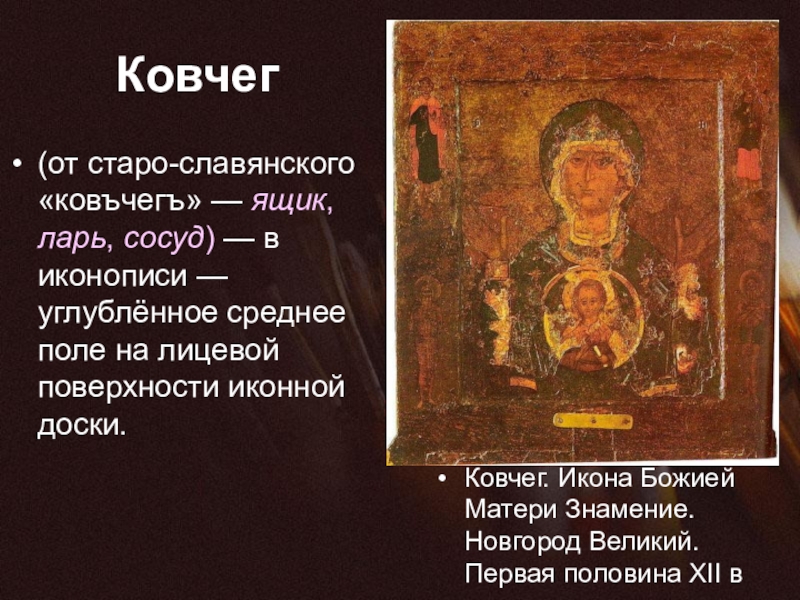 Ковчег

• (от старо-славянского «ковъчегъ» — ящик, ларь, сосуд) — в иконописи — углублённое среднее поле на лицевой поверхности иконной доски.

• Ковчег. Икона Божией Матери Знамение. Новгород Великий. Первая половина XII в